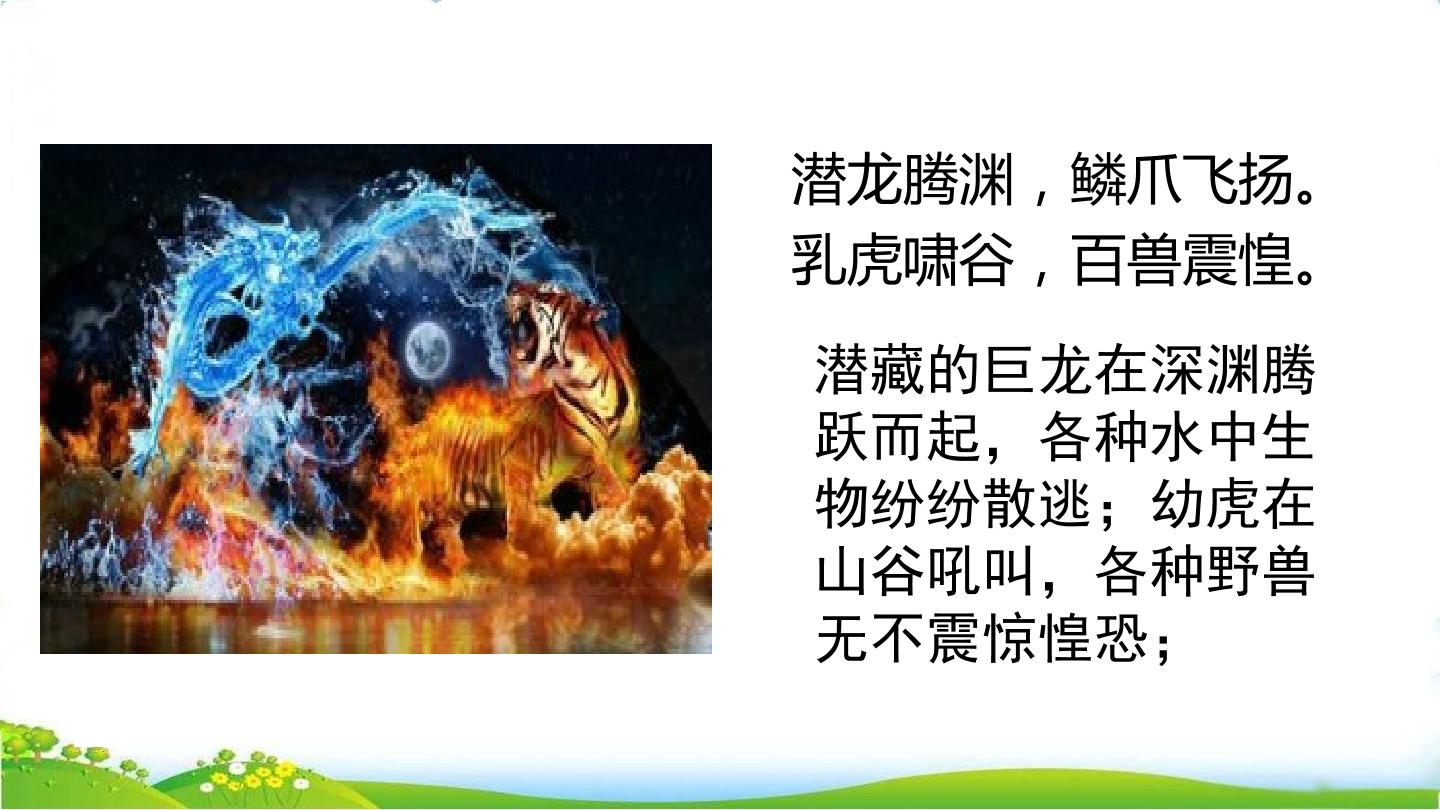 潜龙腾渊，鳞爪飞扬。
乳虎啸谷，百兽震惶。

潜藏的巨龙在深渊腾跃而起，各种水中生物纷纷散逃；幼虎在山谷吼叫，各种野兽无不震惊惶恐；